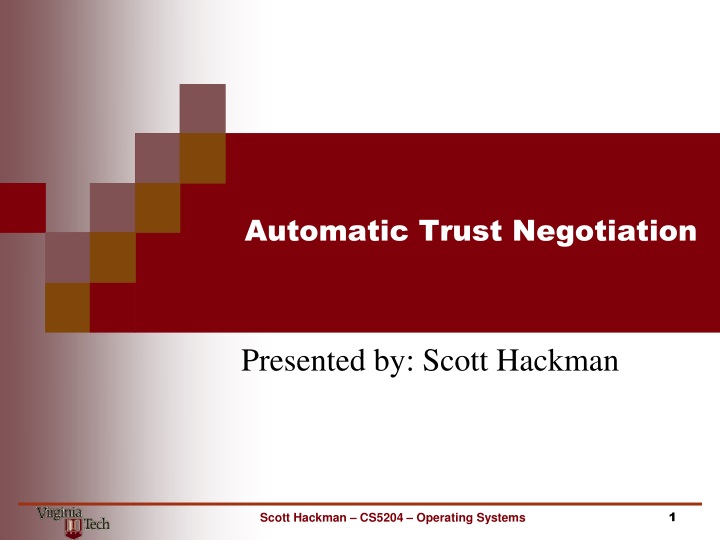 Automatic Trust Negotiation

Presented by: Scott Hackman

Virginia Tech

Scott Hackman – CS5204 – Operating Systems

1